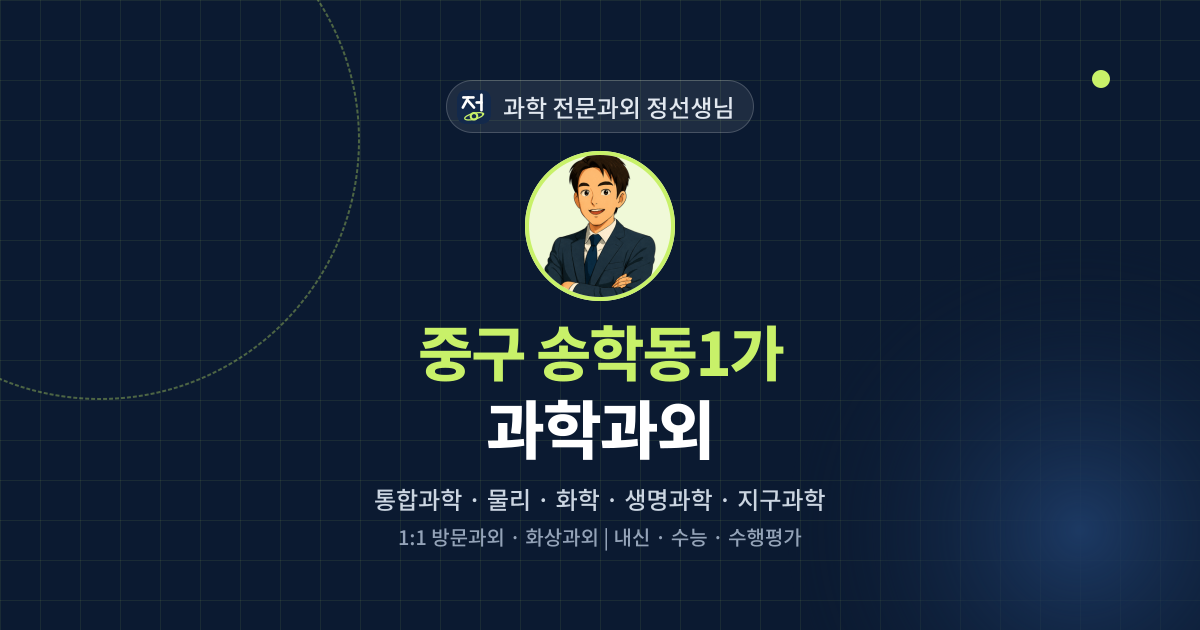 정 과학 전문과외 정선생님

중구 송학동1가
과학과외

통합과학 · 물리 · 화학 · 생명과학 · 지구과학

1:1 방문과외 · 화상과외 | 내신 · 수능 · 수행평가